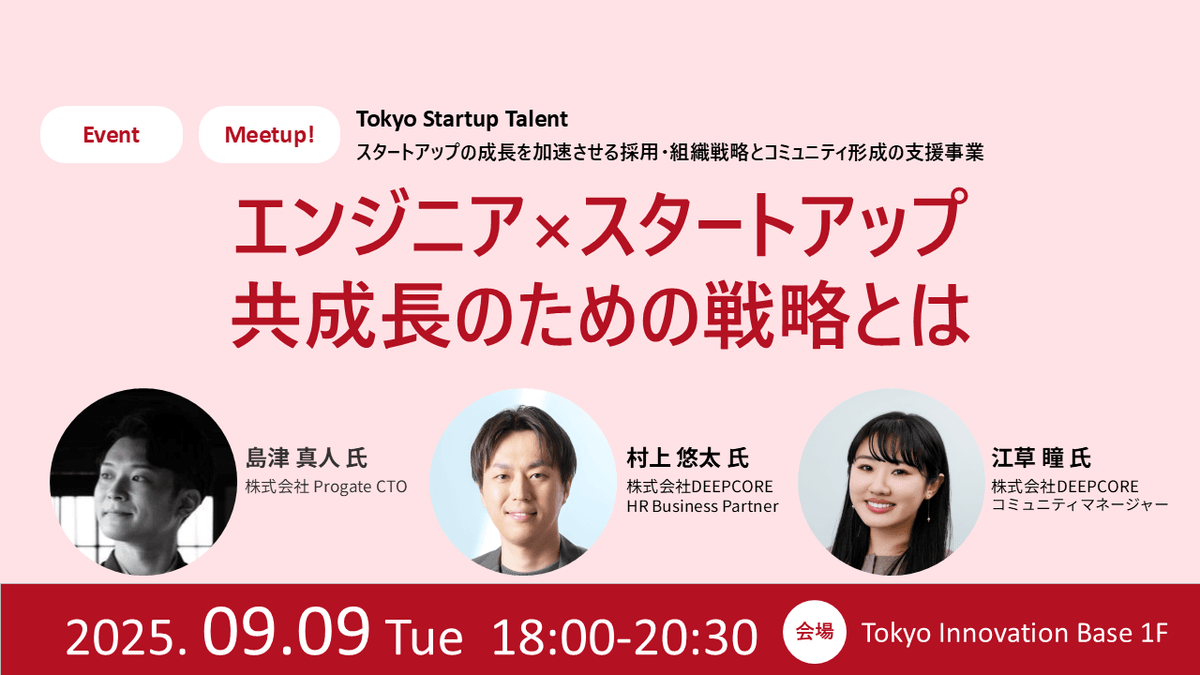 Event

Meetup!

Tokyo Startup Talent
スタートアップの成長を加速させる採用・組織戦略とコミュニティ形成の支援事業

エンジニア×スタートアップ
共成長のための戦略とは

島津 真人 氏
株式会社 Progate CTO

村上 悠太 氏
株式会社DEEPCORE
HR Business Partner

江草 瞳 氏
株式会社DEEPCORE
コミュニティマネージャー

2025. 09.09 Tue 18:00-20:30

会場 Tokyo Innovation Base 1F